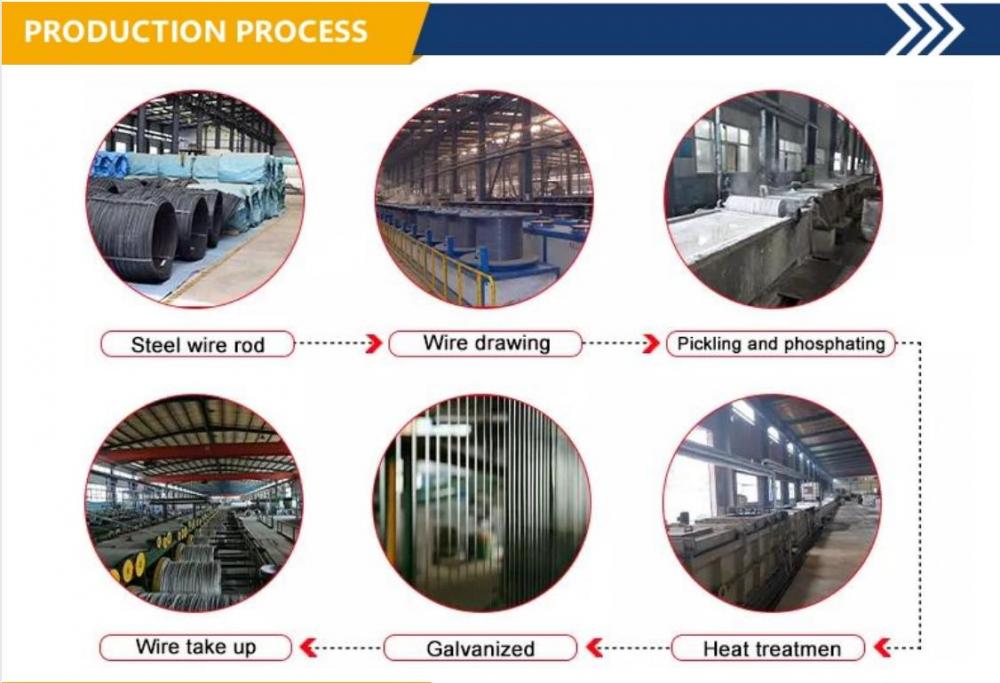 PRODUCTION PROCESS

Steel wire rod

Wire drawing

Pickling and phosphating

Heat treatmen

Galvanized

Wire take up